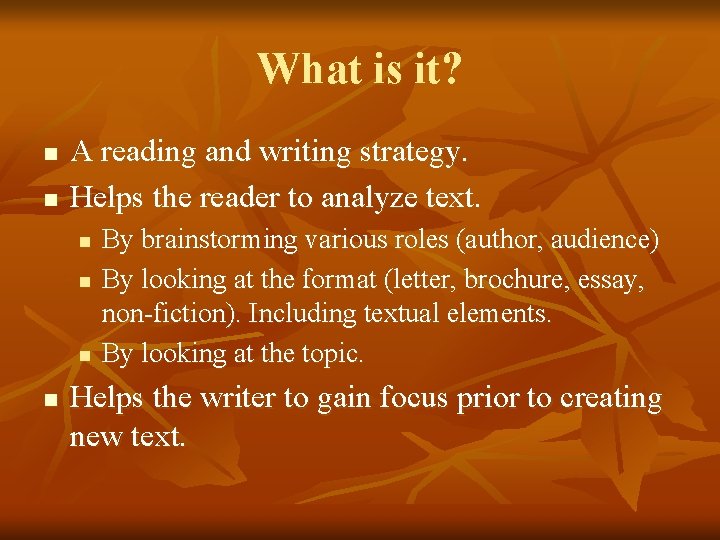 What is it?

- A reading and writing strategy.
- Helps the reader to analyze text.
  - By brainstorming various roles (author, audience)
  - By looking at the format (letter, brochure, essay, non-fiction). Including textual elements.
  - By looking at the topic.
- Helps the writer to gain focus prior to creating new text.